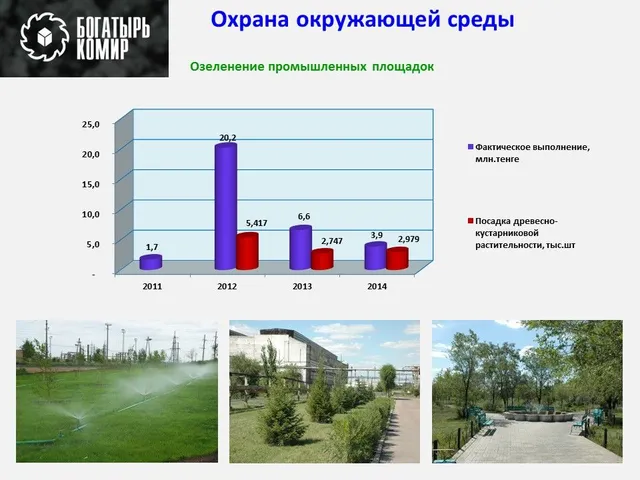 БОГАТЫРЬ КОМИР

Охрана окружающей среды

Озеленение промышленных площадок

25,0
20,0
15,0
10,0
5,0
-

1,7
20,2
5,417
6,6
2,747
3,9
2,979

2011
2012
2013
2014

Фактическое выполнение, млн.тенге

Посадка древесно-кустарниковой растительности, тыс.шт